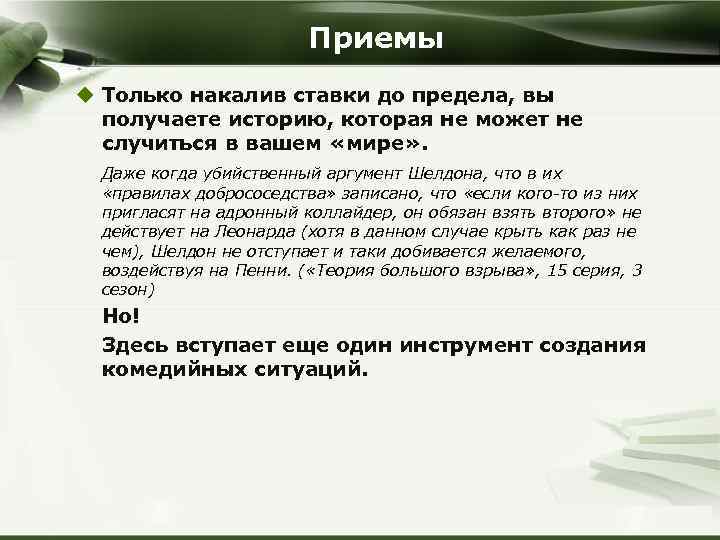 Приемы

Только накалив ставки до предела, вы получаете историю, которая не может не случиться в вашем «мире».

Даже когда убийственный аргумент Шелдона, что в их «правилах добрососедства» записано, что «если кого-то из них пригласят на адронный коллайдер, он обязан взять второго» не действует на Леонарда (хотя в данном случае крыть как раз не чем), Шелдон не отступает и таки добивается желаемого, воздействуя на Пенни. («Теория большого взрыва», 15 серия, 3 сезон)

Но!

Здесь вступает еще один инструмент создания комедийных ситуаций.